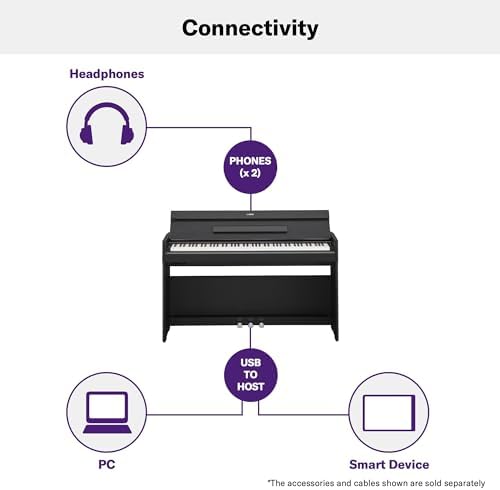 Connectivity

Headphones

PHONES (x 2)

USB TO HOST

PC

Smart Device

*The accessories and cables shown are sold separately